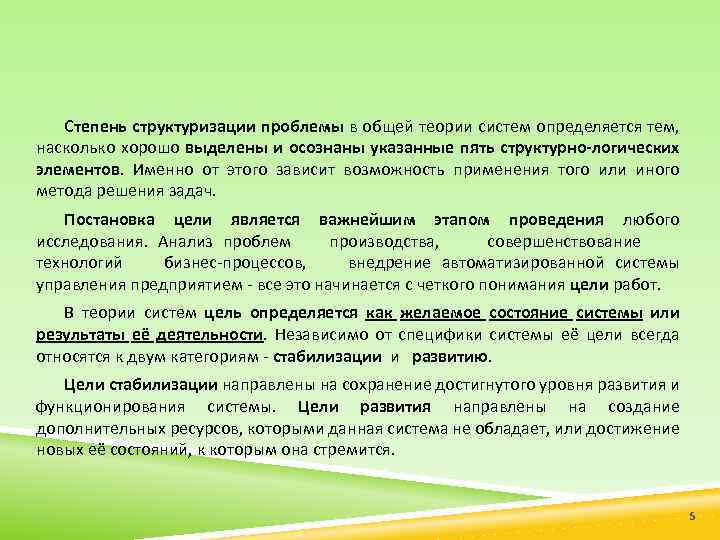 Степень структуризации проблемы в общей теории систем определяется тем, насколько хорошо выделены и осознаны указанные пять структурно-логических элементов. Именно от этого зависит возможность применения того или иного метода решения задач.

Постановка цели является важнейшим этапом проведения любого исследования. Анализ проблем производства, совершенствование технологий бизнес-процессов, внедрение автоматизированной системы управления предприятием - все это начинается с четкого понимания цели работ.

В теории систем цель определяется как желаемое состояние системы или результаты её деятельности. Независимо от специфики системы её цели всегда относятся к двум категориям - стабилизации и развитию.

Цели стабилизации направлены на сохранение достигнутого уровня развития и функционирования системы. Цели развития направлены на создание дополнительных ресурсов, которыми данная система не обладает, или достижение новых её состояний, к которым она стремится.

5